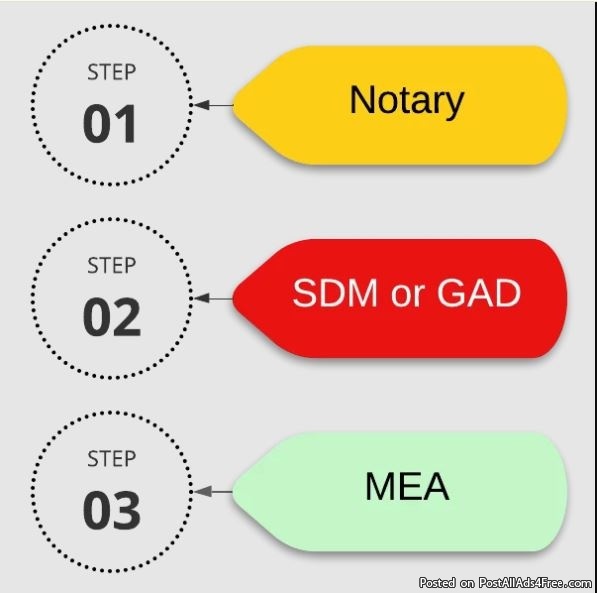 STEP
01

Notary

STEP
02

SDM or GAD

STEP
03

MEA

Posted on PostAllAds4Free.com